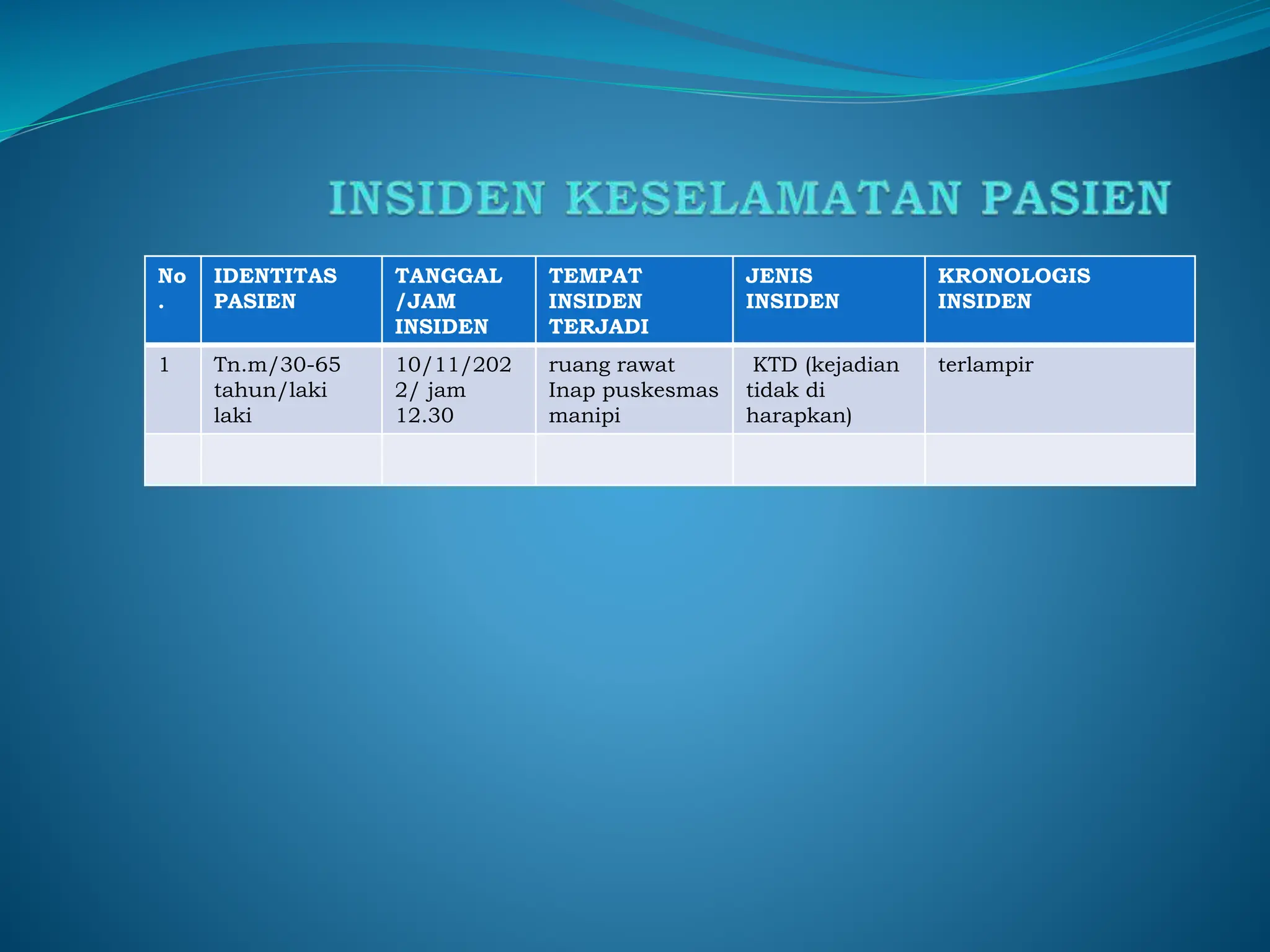 INSIDEN KESELAMATAN PASIEN

| No. | IDENTITAS PASIEN | TANGGAL /JAM INSIDEN | TEMPAT INSIDEN TERJADI | JENIS INSIDEN | KRONOLOGIS INSIDEN |
|---|---|---|---|---|---|
| 1 | Tn.m/30-65 tahun/laki laki | 10/11/2022/ jam 12.30 | ruang rawat Inap puskesmas manipi | KTD (kejadian tidak di harapkan) | terlampir |
| | | | | | |